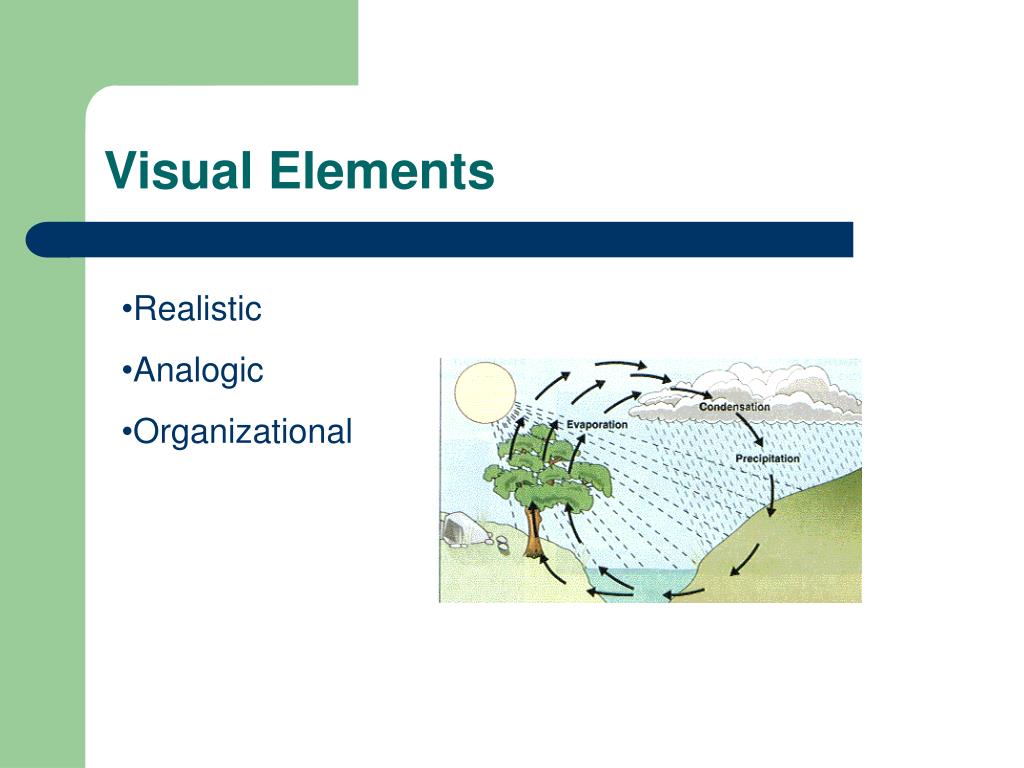 Visual Elements

•Realistic

•Analogic

•Organizational

Evaporation

Condensation

Precipitation